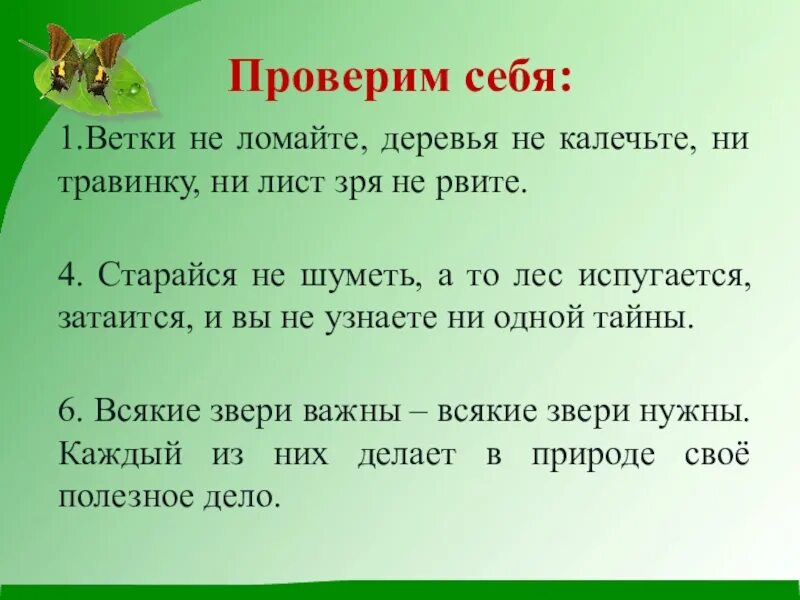 Проверим себя:

1.Ветки не ломайте, деревья не калечьте, ни травинку, ни лист зря не рвите.

4. Старайся не шуметь, а то лес испугается, затаится, и вы не узнаете ни одной тайны.

6. Всякие звери важны – всякие звери нужны. Каждый из них делает в природе своё полезное дело.